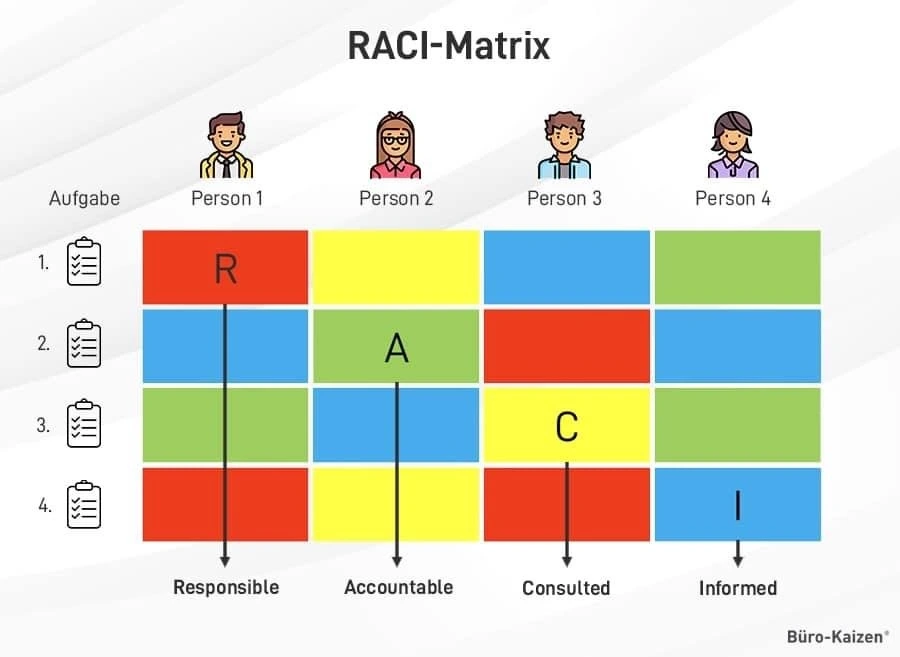 RACI-Matrix

| Aufgabe | Person 1 | Person 2 | Person 3 | Person 4 |
|---|---|---|---|---|
| 1. | R | | | |
| 2. | | A | | |
| 3. | | | C | |
| 4. | | | | I |

Responsible Accountable Consulted Informed

Büro-Kaizen®